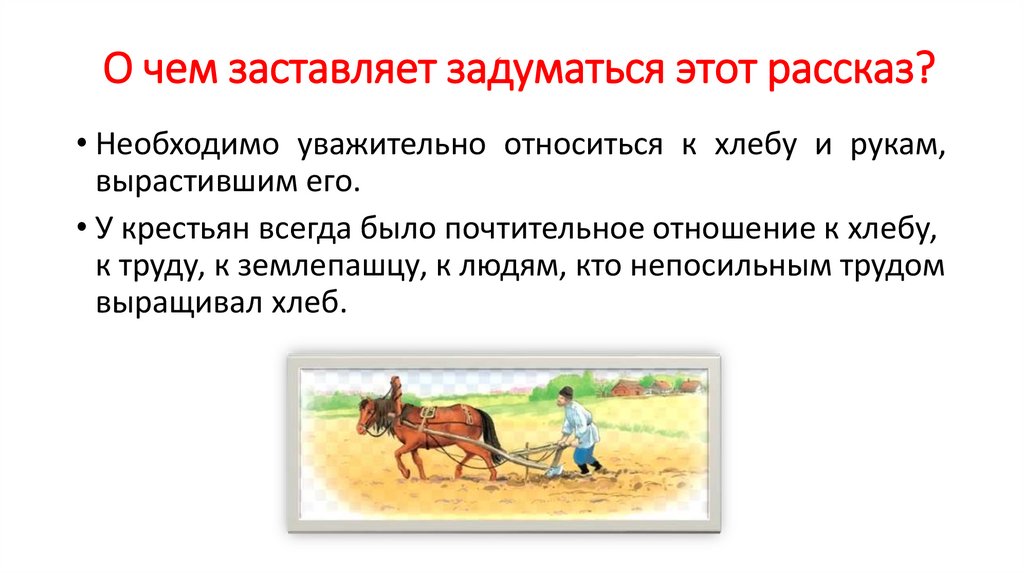 О чем заставляет задуматься этот рассказ?

• Необходимо уважительно относиться к хлебу и рукам, вырастившим его.

• У крестьян всегда было почтительное отношение к хлебу, к труду, к землепашцу, к людям, кто непосильным трудом выращивал хлеб.